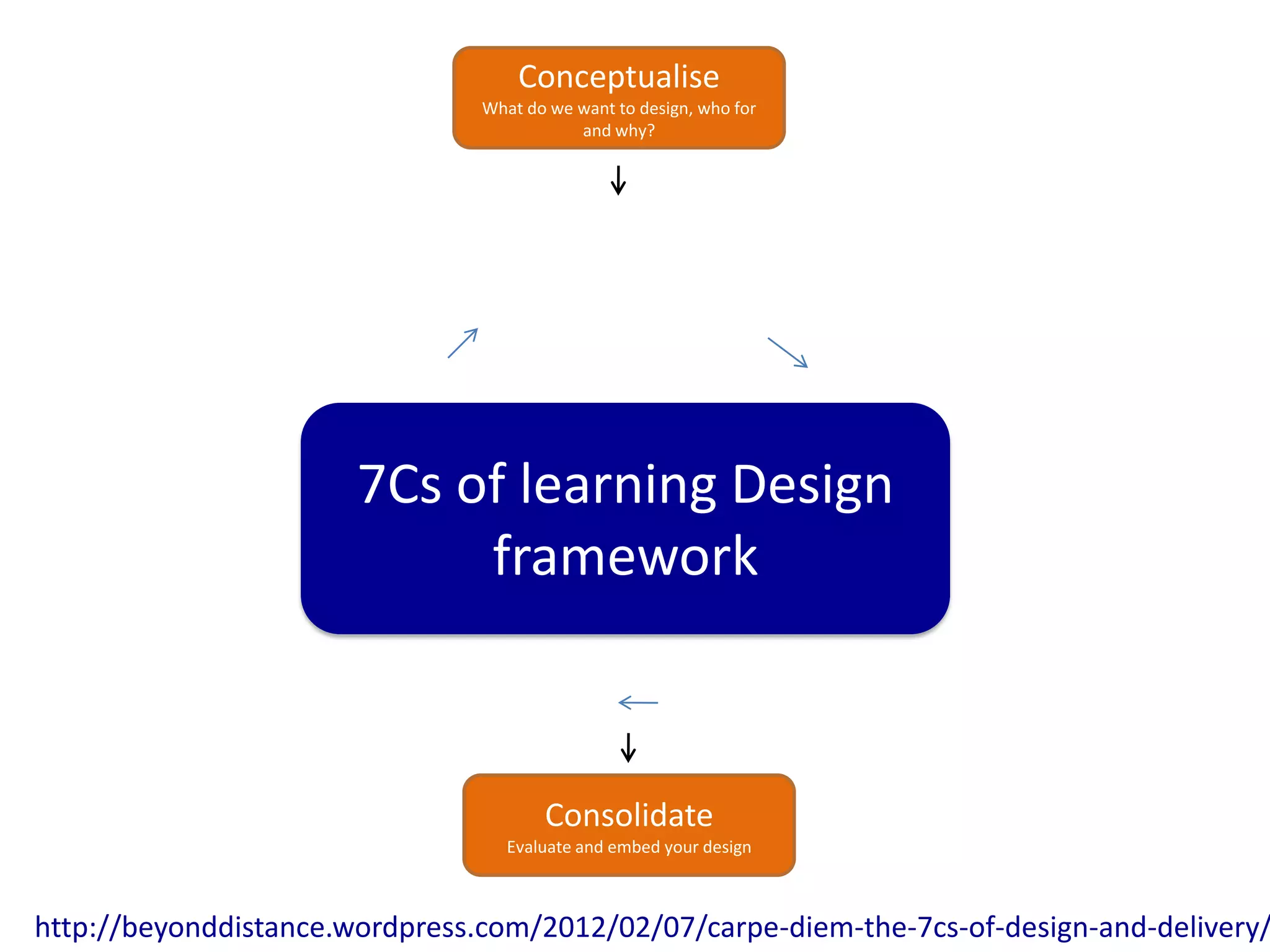 Conceptualise
What do we want to design, who for and why?

7Cs of learning Design framework

Consolidate
Evaluate and embed your design

http://beyonddistance.wordpress.com/2012/02/07/carpe-diem-the-7cs-of-design-and-delivery/